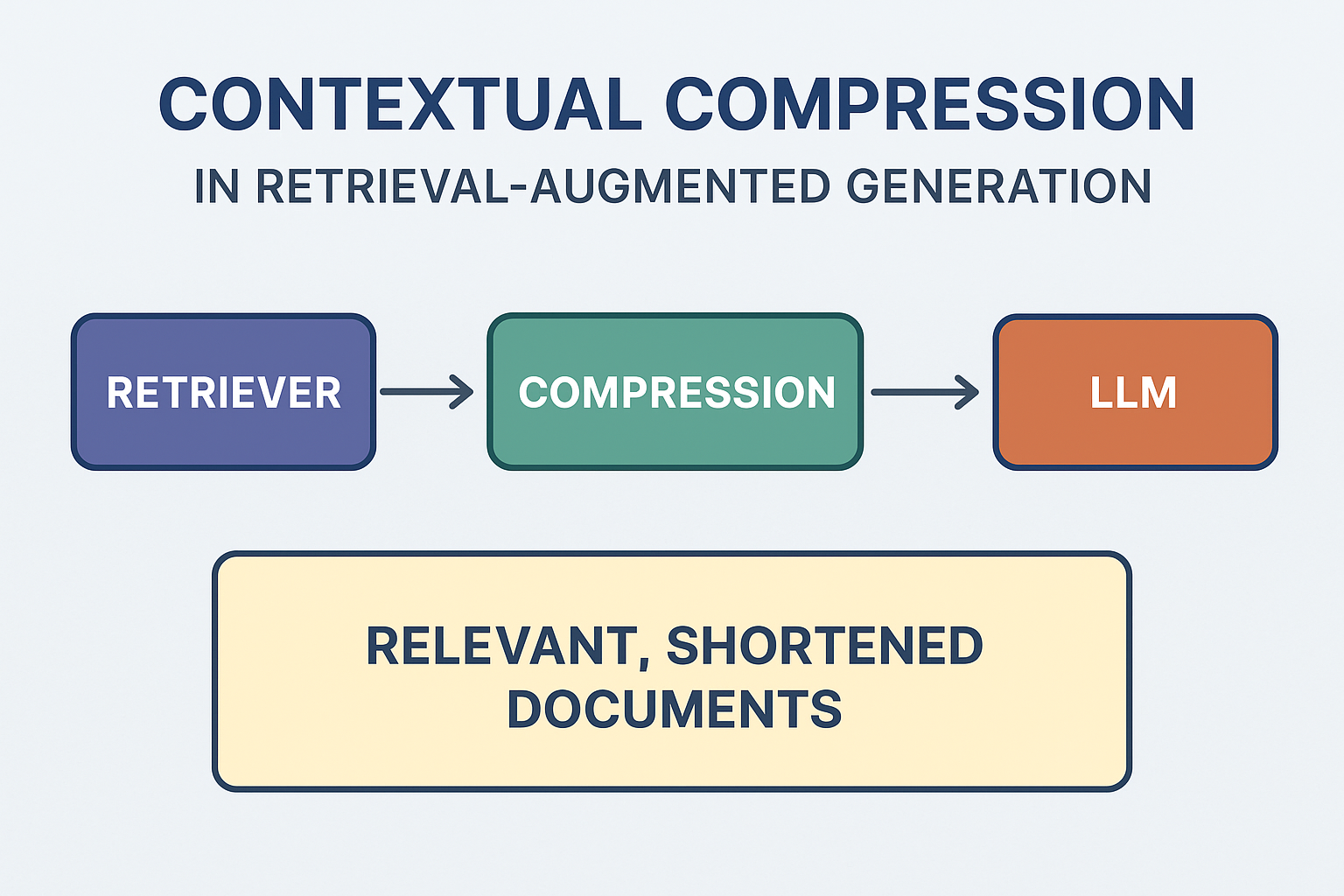 CONTEXTUAL COMPRESSION
IN RETRIEVAL-AUGMENTED GENERATION

RETRIEVER

COMPRESSION

LLM

RELEVANT, SHORTENED DOCUMENTS